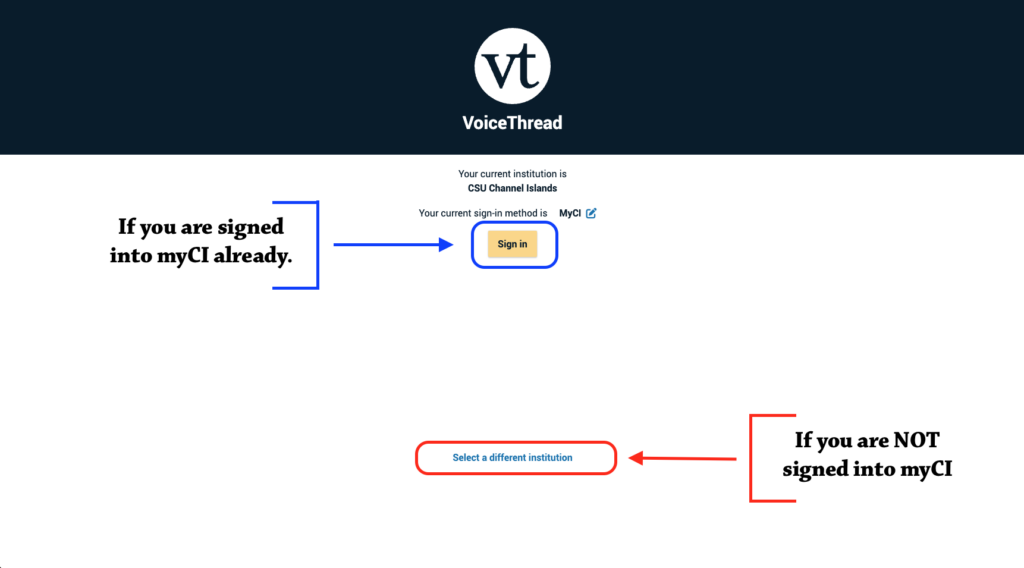 vt

VoiceThread

Your current institution is
CSU Channel Islands

Your current sign-in method is MyCI

If you are signed into myCI already.

Sign in

Select a different institution

If you are NOT signed into myCI